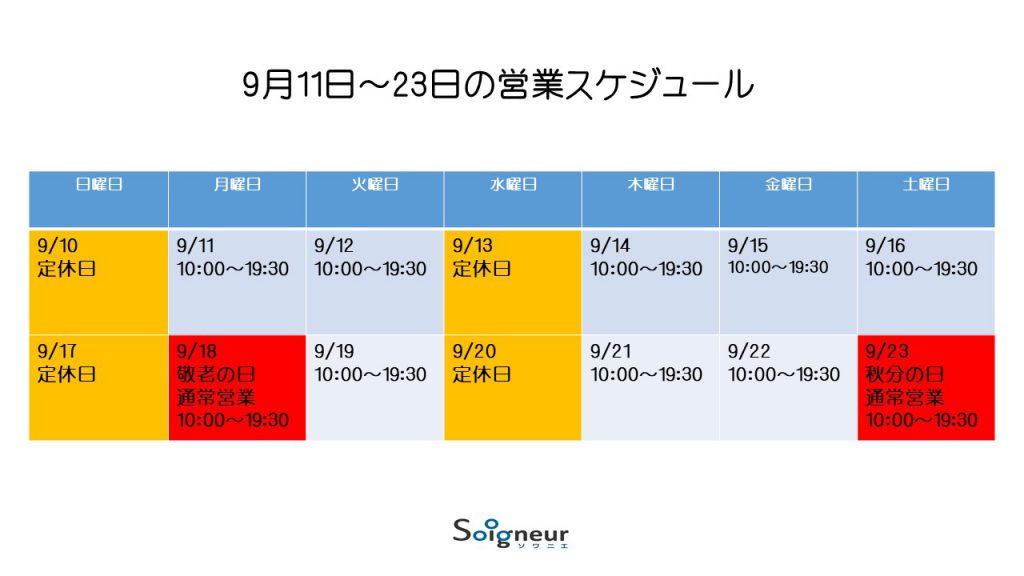 9月11日～23日の営業スケジュール

| 日曜日 | 月曜日 | 火曜日 | 水曜日 | 木曜日 | 金曜日 | 土曜日 |
|---|---|---|---|---|---|---|
| 9/10 定休日 | 9/11 10:00～19:30 | 9/12 10:00～19:30 | 9/13 定休日 | 9/14 10:00～19:30 | 9/15 10:00～19:30 | 9/16 10:00～19:30 |
| 9/17 定休日 | 9/18 敬老の日 通常営業 10:00～19:30 | 9/19 10:00～19:30 | 9/20 定休日 | 9/21 10:00～19:30 | 9/22 10:00～19:30 | 9/23 秋分の日 通常営業 10:00～19:30 |

Soigneur
ソワニエ